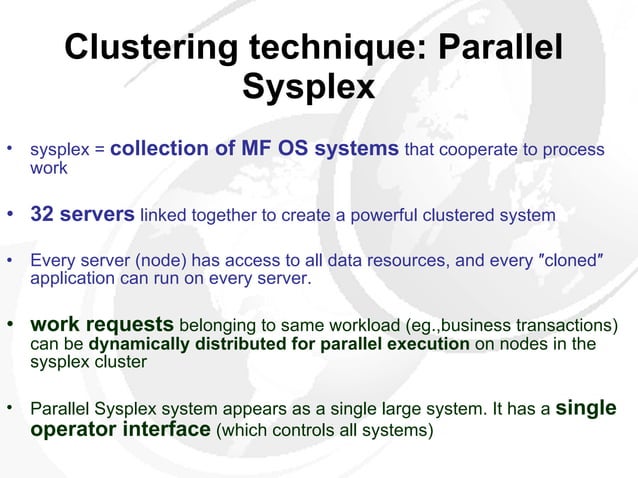 Clustering technique: Parallel Sysplex

• sysplex = collection of MF OS systems that cooperate to process work

• 32 servers linked together to create a powerful clustered system

• Every server (node) has access to all data resources, and every "cloned" application can run on every server.

• work requests belonging to same workload (eg.,business transactions) can be dynamically distributed for parallel execution on nodes in the sysplex cluster

• Parallel Sysplex system appears as a single large system. It has a single operator interface (which controls all systems)